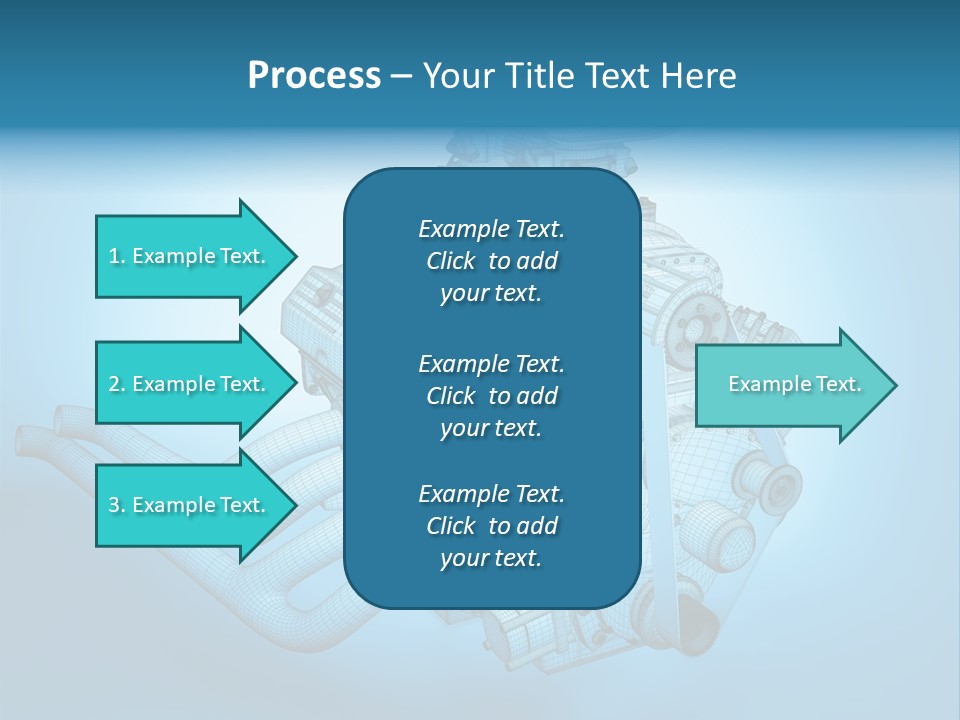 Process – Your Title Text Here

1. Example Text.

2. Example Text.

3. Example Text.

Example Text. Click to add your text.

Example Text. Click to add your text.

Example Text. Click to add your text.

Example Text.